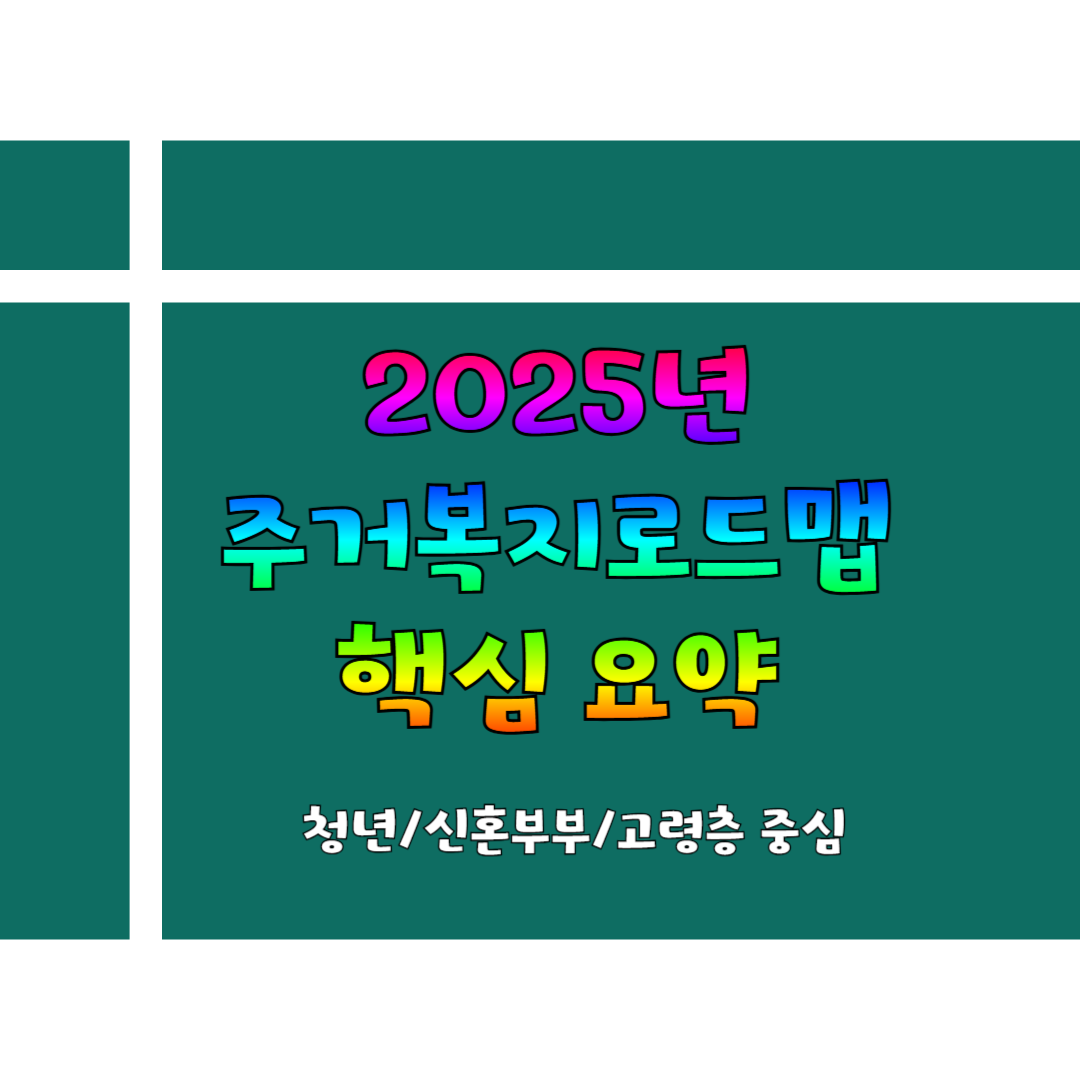 2025년
주거복지로드맵
핵심 요약

청년/신혼부부/고령층 중심